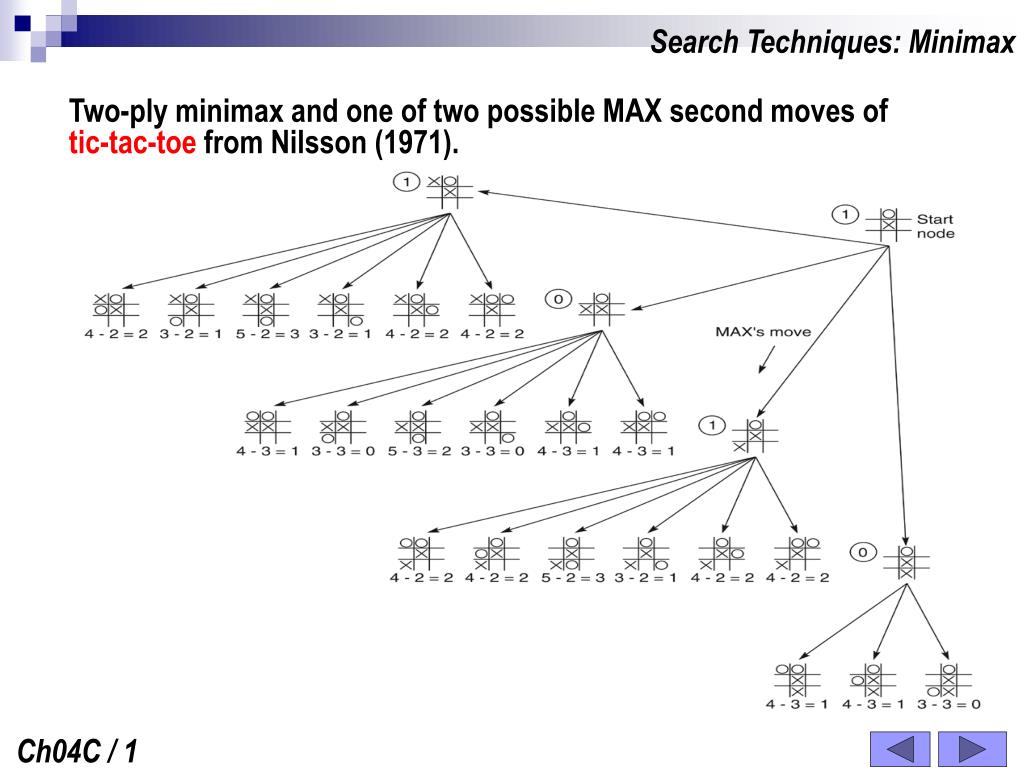 Search Techniques: Minimax

Two-ply minimax and one of two possible MAX second moves of tic-tac-toe from Nilsson (1971).

1

1 Start node

4 - 2 = 2 3 - 2 = 1 5 - 2 = 3 3 - 2 = 1 4 - 2 = 2 4 - 2 = 2

0

MAX's move

4 - 3 = 1 3 - 3 = 0 5 - 3 = 2 3 - 3 = 0 4 - 3 = 1 4 - 3 = 1

1

4 - 2 = 2 4 - 2 = 2 5 - 2 = 3 3 - 2 = 1 4 - 2 = 2 4 - 2 = 2

0

4 - 3 = 1 4 - 3 = 1 3 - 3 = 0

Ch04C / 1